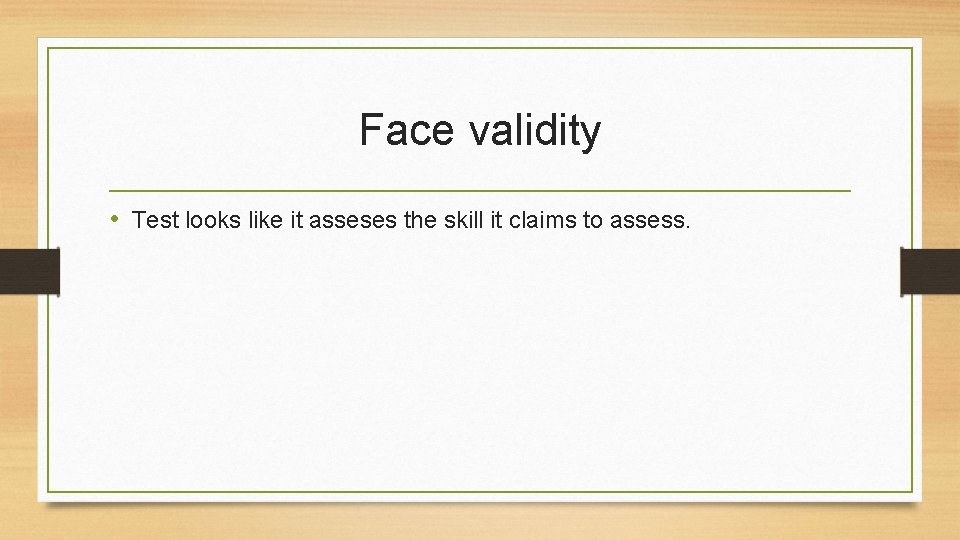 Face validity

• Test looks like it asseses the skill it claims to assess.